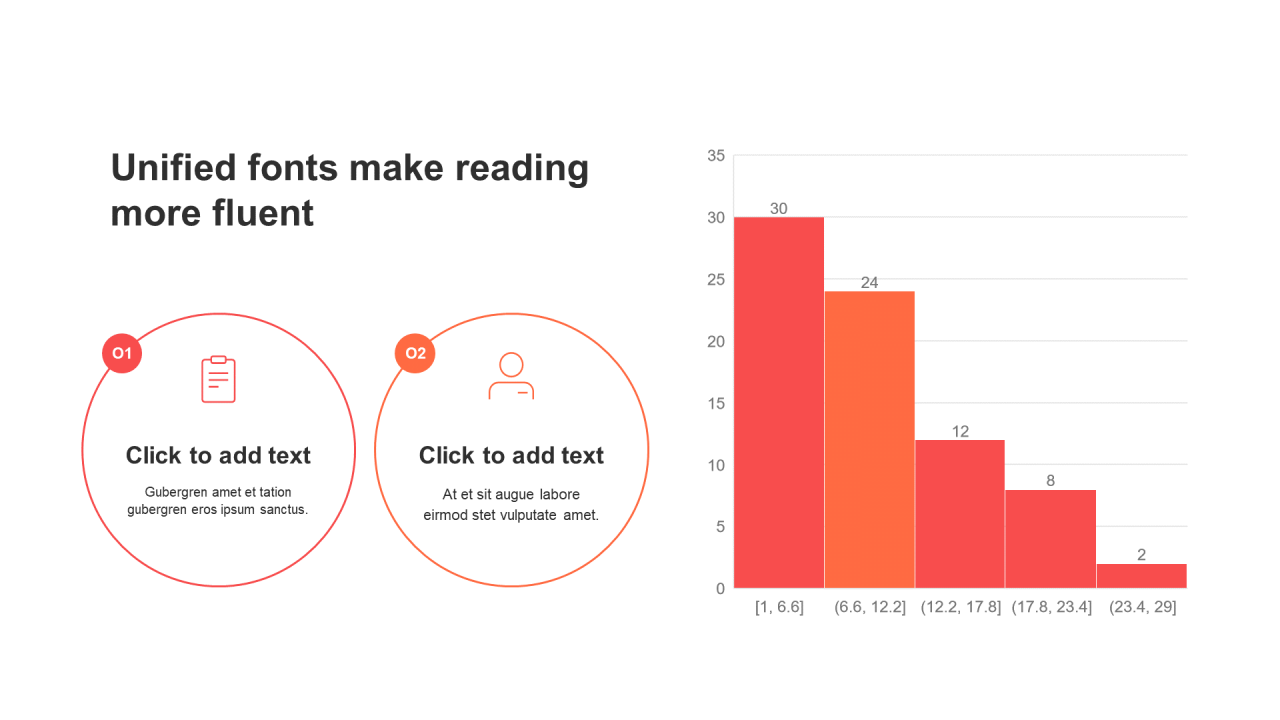 Unified fonts make reading more fluent

O1

Click to add text

Gubergren amet et tation gubergren eros ipsum sanctus.

O2

Click to add text

At et sit augue labore eirmod stet vulputate amet.

35
30
25
20
15
10
5
0

30
24
12
8
2

[1, 6.6]
(6.6, 12.2]
(12.2, 17.8]
(17.8, 23.4]
(23.4, 29]